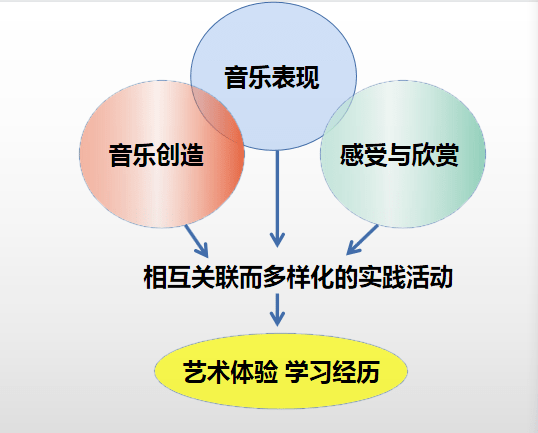 音乐表现

音乐创造

感受与欣赏

相互关联而多样化的实践活动

艺术体验 学习经历